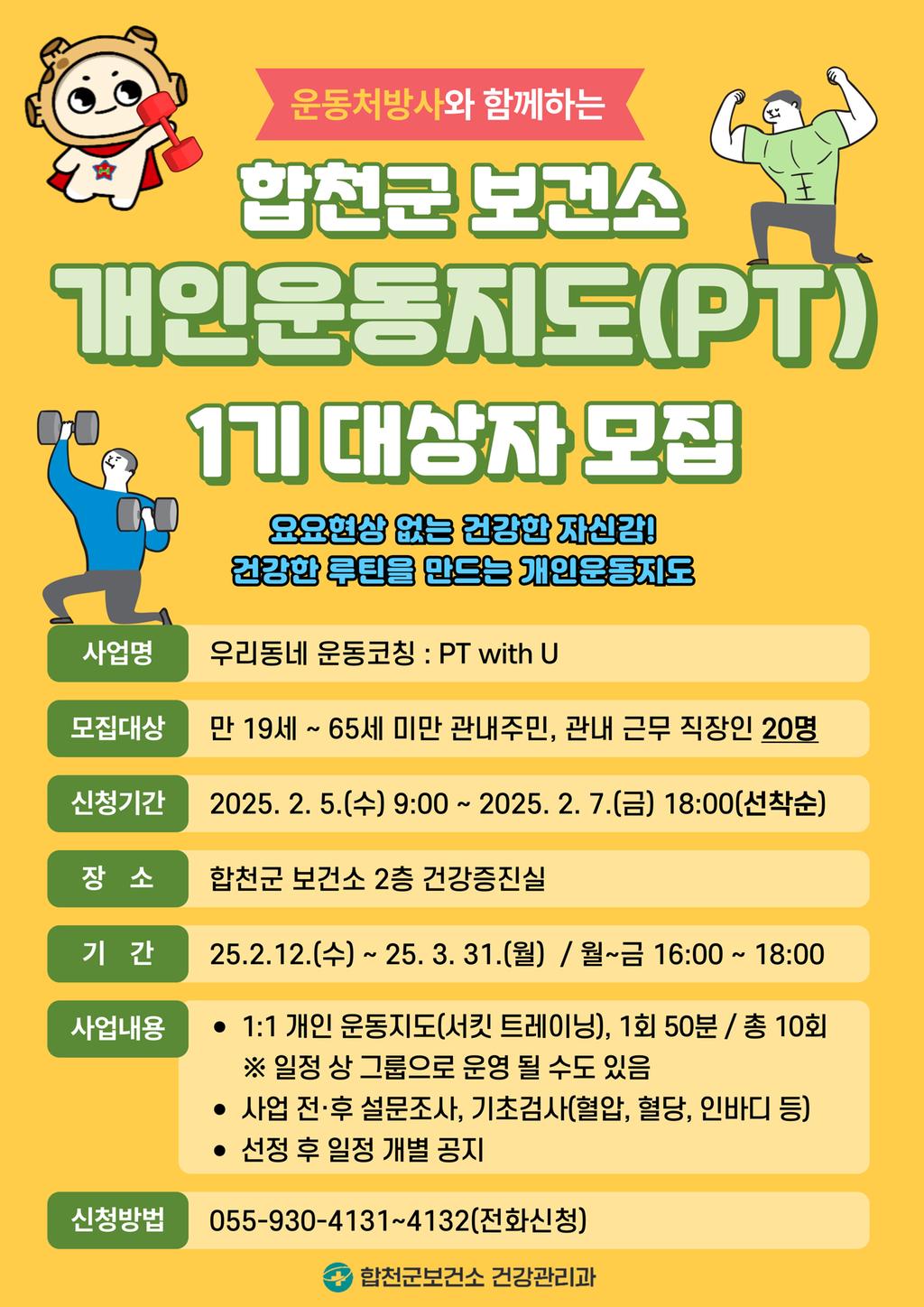 운동처방사와 함께하는

합천군 보건소

개인운동지도(PT)

1기 대상자 모집

요요현상 없는 건강한 자신감!
건강한 루틴을 만드는 개인운동지도

| 사업명 | 우리동네 운동코칭 : PT with U |
|---|---|
| 모집대상 | 만 19세 ~ 65세 미만 관내주민, 관내 근무 직장인 20명 |
| 신청기간 | 2025. 2. 5.(수) 9:00 ~ 2025. 2. 7.(금) 18:00(선착순) |
| 장 소 | 합천군 보건소 2층 건강증진실 |
| 기 간 | 25.2.12.(수) ~ 25. 3. 31.(월) / 월~금 16:00 ~ 18:00 |
| 사업내용 | • 1:1 개인 운동지도(서킷 트레이닝), 1회 50분 / 총 10회 ※ 일정 상 그룹으로 운영 될 수도 있음 • 사업 전·후 설문조사, 기초검사(혈압, 혈당, 인바디 등) • 선정 후 일정 개별 공지 |
| 신청방법 | 055-930-4131~4132(전화신청) |

합천군보건소 건강관리과